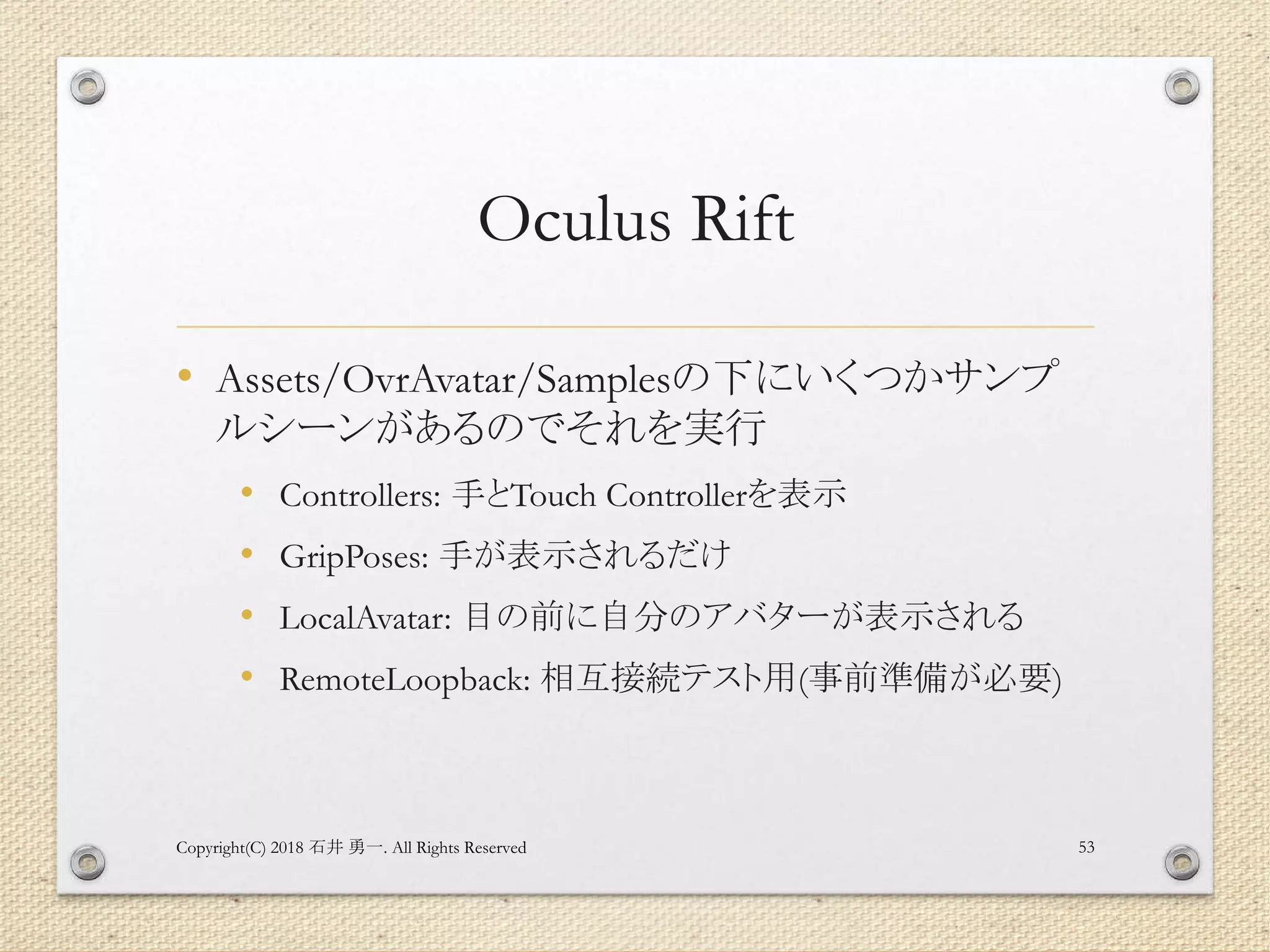 Oculus Rift

• Assets/OvrAvatar/Samplesの下にいくつかサンプルシーンがあるのでそれを実行

• Controllers: 手とTouch Controllerを表示

• GripPoses: 手が表示されるだけ

• LocalAvatar: 目の前に自分のアバターが表示される

• RemoteLoopback: 相互接続テスト用(事前準備が必要)

Copyright(C) 2018 石井 勇一. All Rights Reserved

53